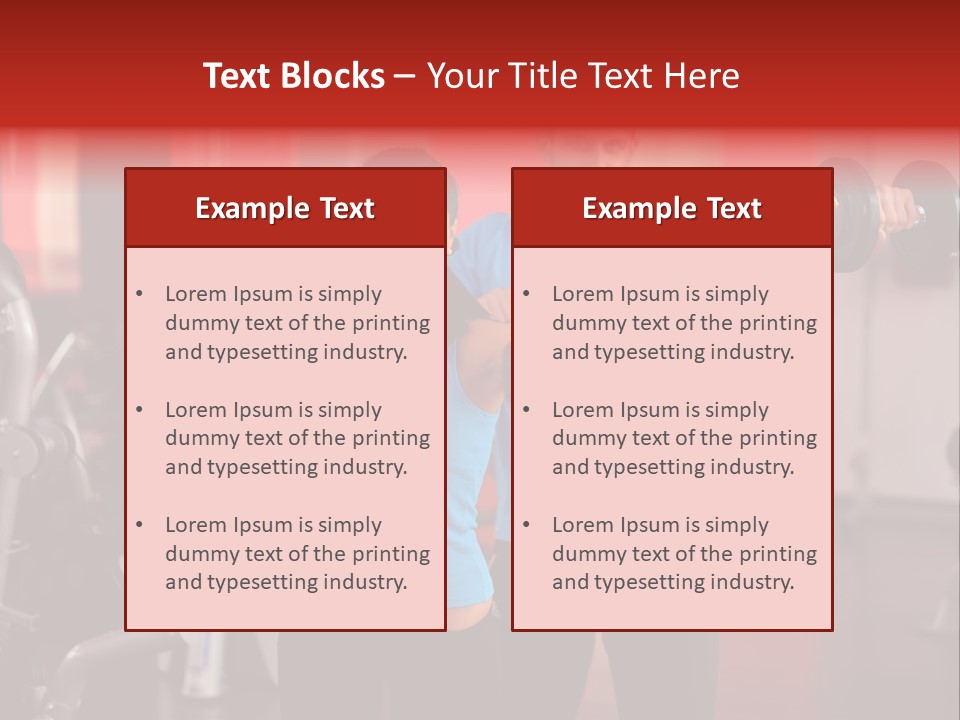 Text Blocks – Your Title Text Here

Example Text

• Lorem Ipsum is simply dummy text of the printing and typesetting industry.

• Lorem Ipsum is simply dummy text of the printing and typesetting industry.

• Lorem Ipsum is simply dummy text of the printing and typesetting industry.

Example Text

• Lorem Ipsum is simply dummy text of the printing and typesetting industry.

• Lorem Ipsum is simply dummy text of the printing and typesetting industry.

• Lorem Ipsum is simply dummy text of the printing and typesetting industry.